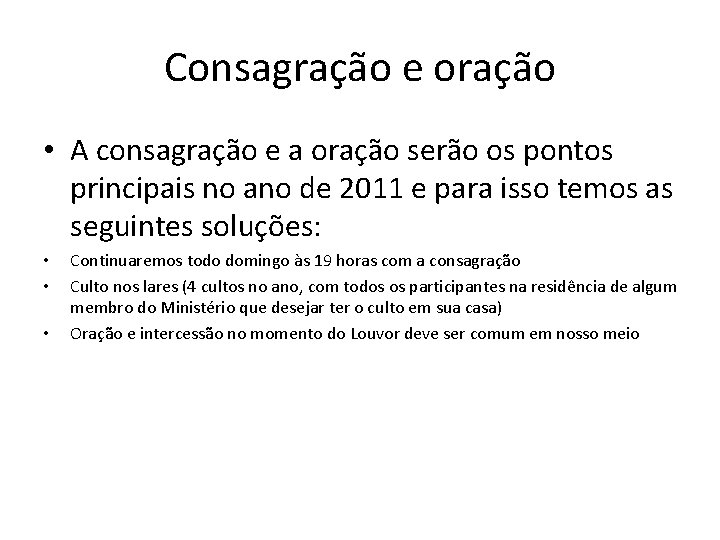 Consagração e oração

• A consagração e a oração serão os pontos principais no ano de 2011 e para isso temos as seguintes soluções:

• Continuaremos todo domingo às 19 horas com a consagração

• Culto nos lares (4 cultos no ano, com todos os participantes na residência de algum membro do Ministério que desejar ter o culto em sua casa)

• Oração e intercessão no momento do Louvor deve ser comum em nosso meio